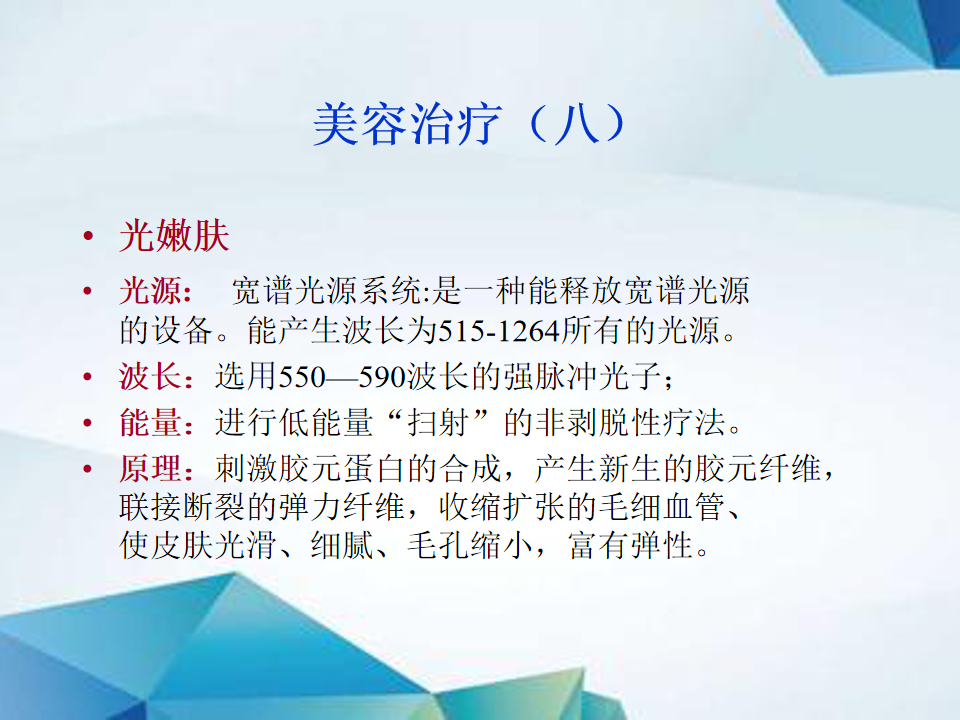 美容治疗（八）

• 光嫩肤

• 光源：　宽谱光源系统:是一种能释放宽谱光源的设备。能产生波长为515-1264所有的光源。

• 波长：选用550—590波长的强脉冲光子；

• 能量：进行低能量“扫射”的非剥脱性疗法。

• 原理：刺激胶元蛋白的合成，产生新生的胶元纤维，联接断裂的弹力纤维，收缩扩张的毛细血管、使皮肤光滑、细腻、毛孔缩小，富有弹性。